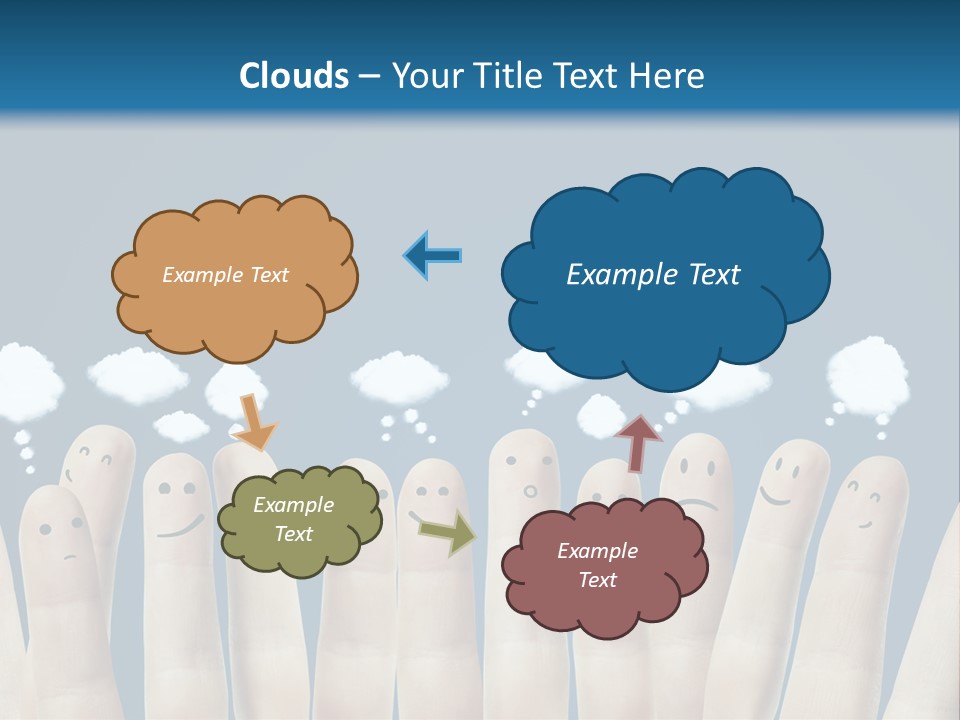 Clouds – Your Title Text Here

Example Text

Example Text

Example Text

Example Text